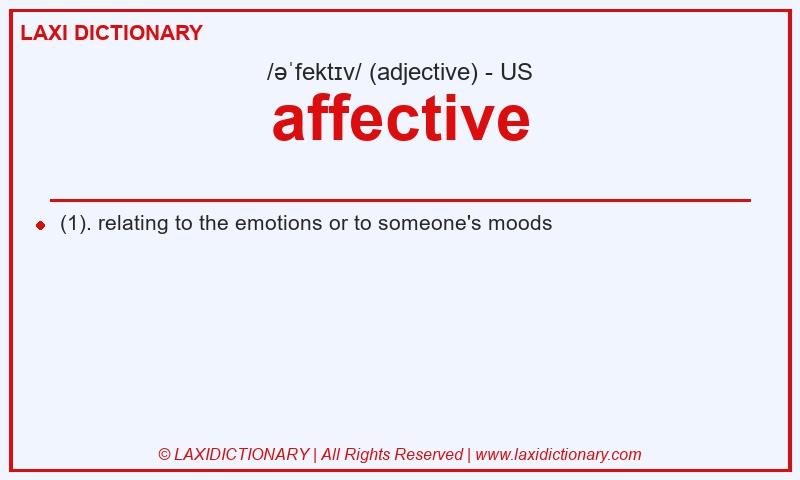 LAXI DICTIONARY

/əˈfektɪv/ (adjective) - US

affective

(1). relating to the emotions or to someone's moods

© LAXIDICTIONARY | All Rights Reserved | www.laxidictionary.com